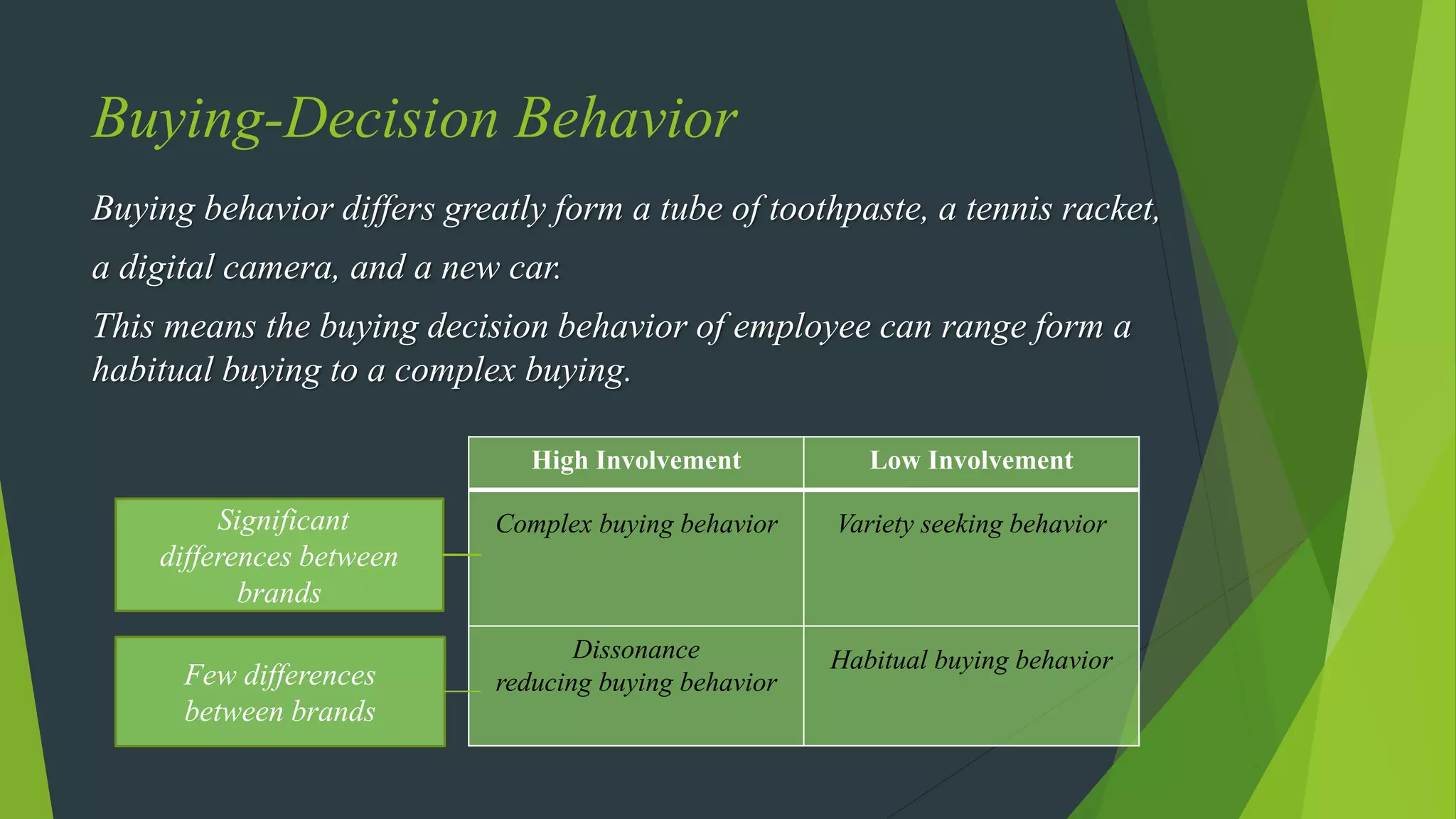 Buying-Decision Behavior

Buying behavior differs greatly form a tube of toothpaste, a tennis racket, a digital camera, and a new car.

This means the buying decision behavior of employee can range form a habitual buying to a complex buying.

| | High Involvement | Low Involvement |
|---|---|---|
| Significant differences between brands | Complex buying behavior | Variety seeking behavior |
| Few differences between brands | Dissonance reducing buying behavior | Habitual buying behavior |